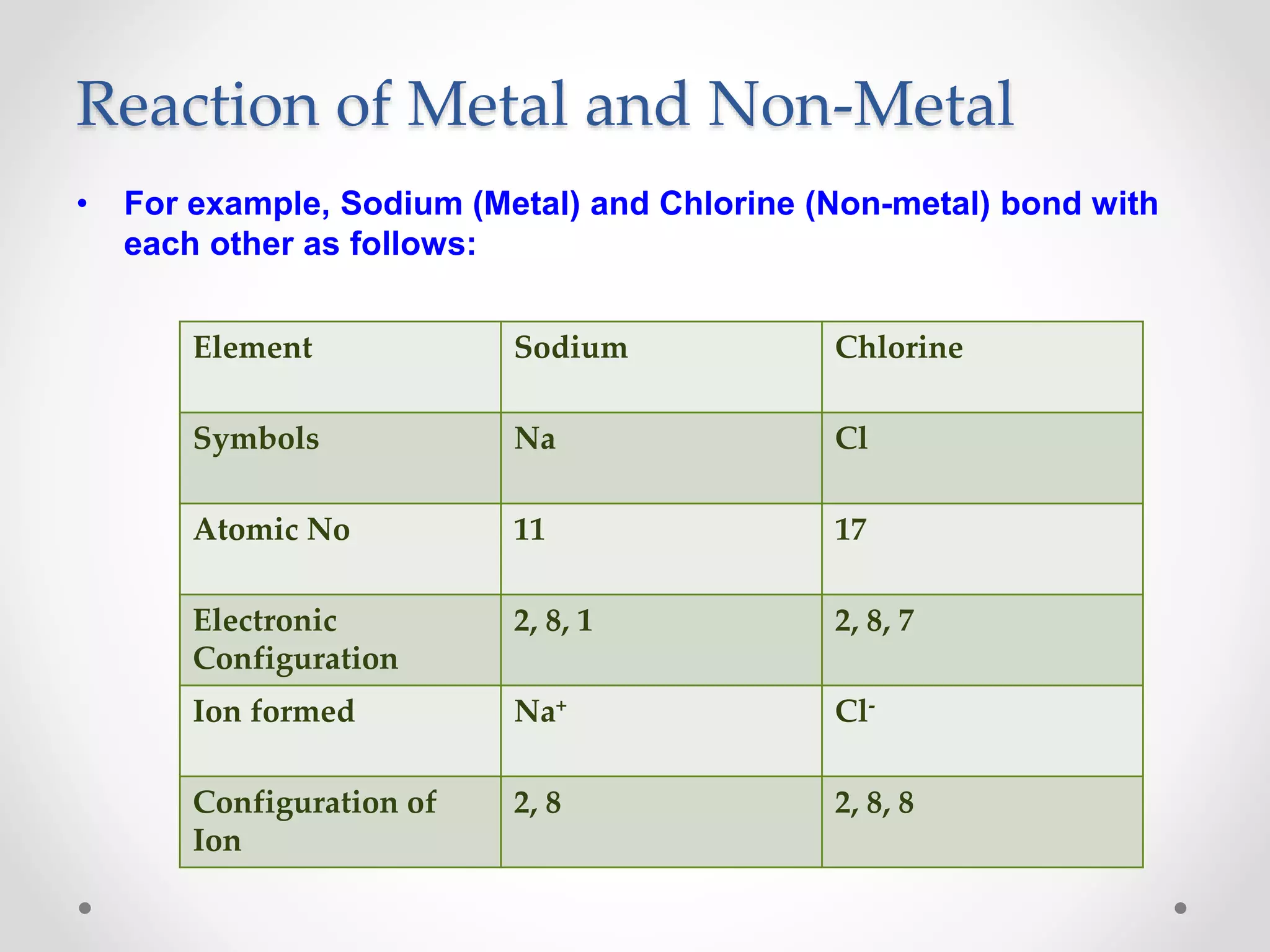 Reaction of Metal and Non-Metal

• For example, Sodium (Metal) and Chlorine (Non-metal) bond with each other as follows:

| Element | Sodium | Chlorine |
|---|---|---|
| Symbols | Na | Cl |
| Atomic No | 11 | 17 |
| Electronic Configuration | 2, 8, 1 | 2, 8, 7 |
| Ion formed | $Na^+$ | $Cl^-$ |
| Configuration of Ion | 2, 8 | 2, 8, 8 |